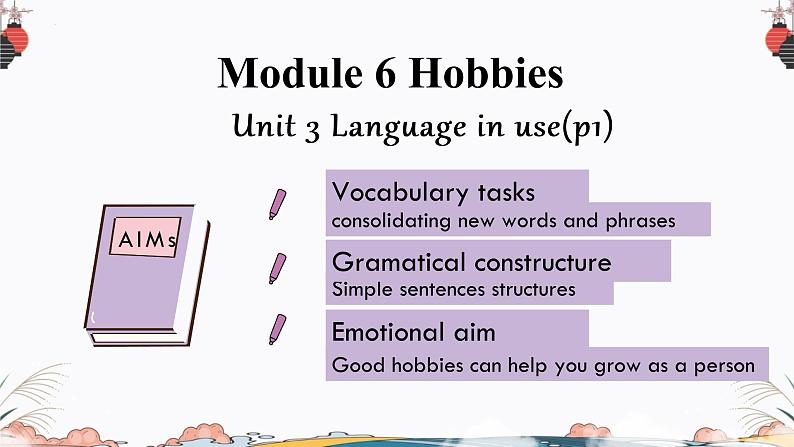 Module 6 Hobbies

Unit 3 Language in use(p1)

AIMs

Vocabulary tasks
consolidating new words and phrases

Gramatical constructure
Simple sentences structures

Emotional aim
Good hobbies can help you grow as a person